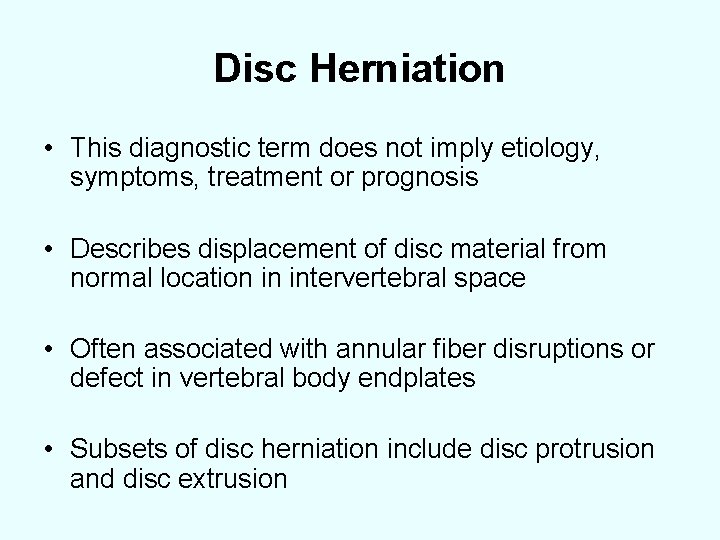 Disc Herniation

• This diagnostic term does not imply etiology, symptoms, treatment or prognosis

• Describes displacement of disc material from normal location in intervertebral space

• Often associated with annular fiber disruptions or defect in vertebral body endplates

• Subsets of disc herniation include disc protrusion and disc extrusion